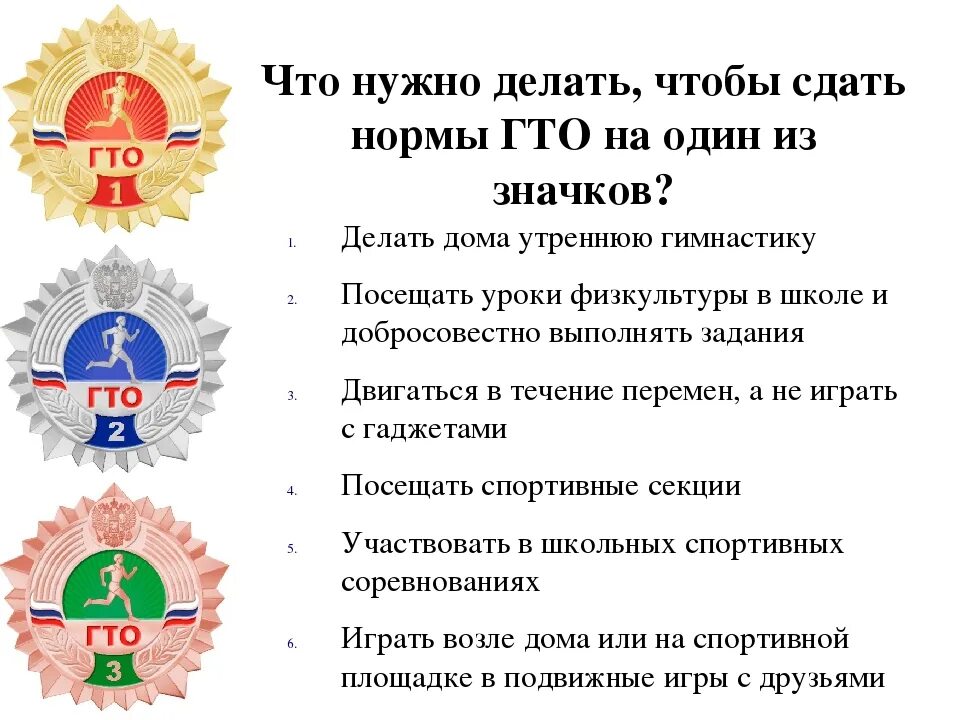 ГТО
1

ГТО
2

ГТО
3

Что нужно делать, чтобы сдать нормы ГТО на один из значков?

1. Делать дома утреннюю гимнастику
2. Посещать уроки физкультуры в школе и добросовестно выполнять задания
3. Двигаться в течение перемен, а не играть с гаджетами
4. Посещать спортивные секции
5. Участвовать в школьных спортивных соревнованиях
6. Играть возле дома или на спортивной площадке в подвижные игры с друзьями